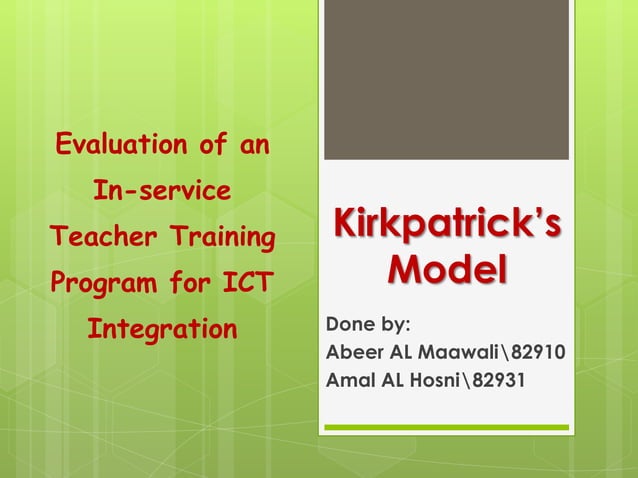 Evaluation of an In-service Teacher Training Program for ICT Integration

Kirkpatrick's Model

Done by:
Abeer AL Maawali\82910
Amal AL Hosni\82931